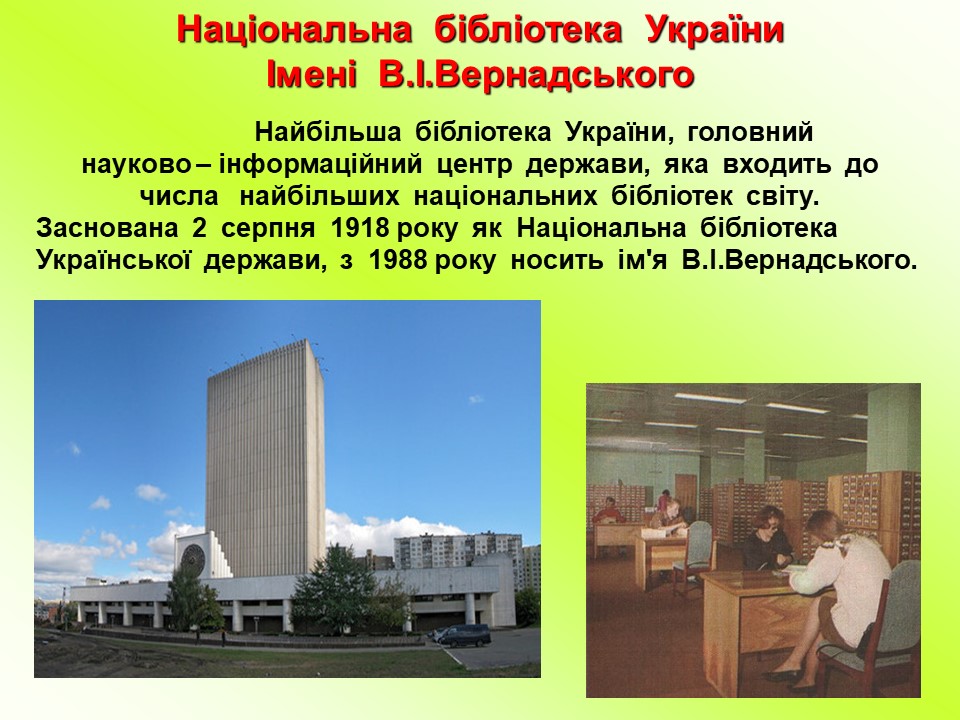 Національна бібліотека України Імені В.І.Вернадського

Найбільша бібліотека України, головний науково – інформаційний центр держави, яка входить до числа найбільших національних бібліотек світу. Заснована 2 серпня 1918 року як Національна бібліотека Української держави, з 1988 року носить ім'я В.І.Вернадського.